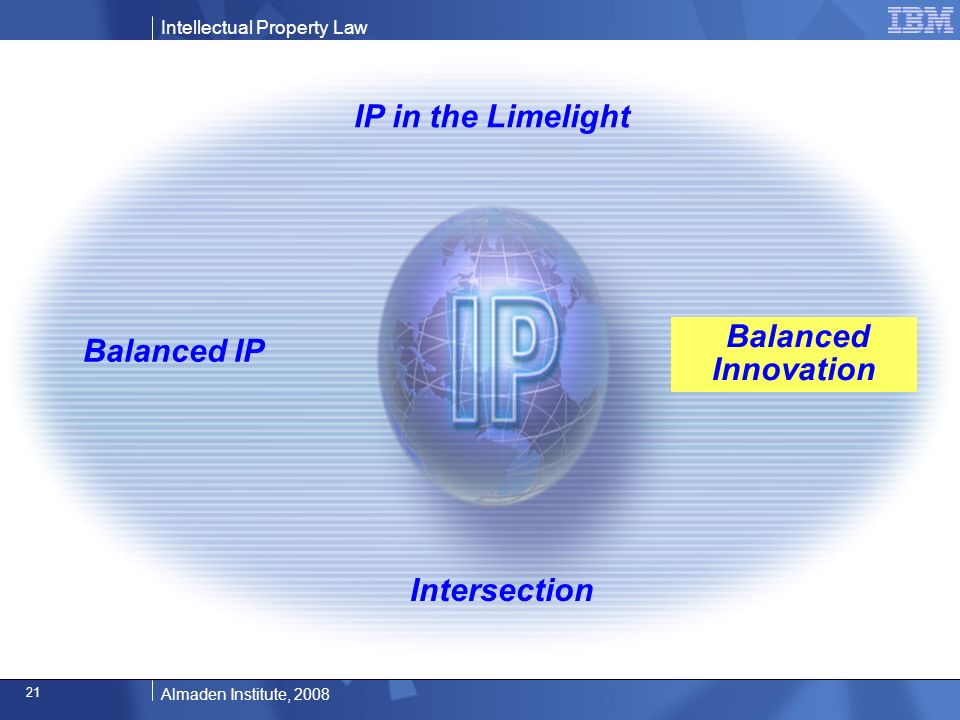 Intellectual Property Law

IBM

IP in the Limelight

Balanced IP

IP

Balanced Innovation

Intersection

21

Almaden Institute, 2008